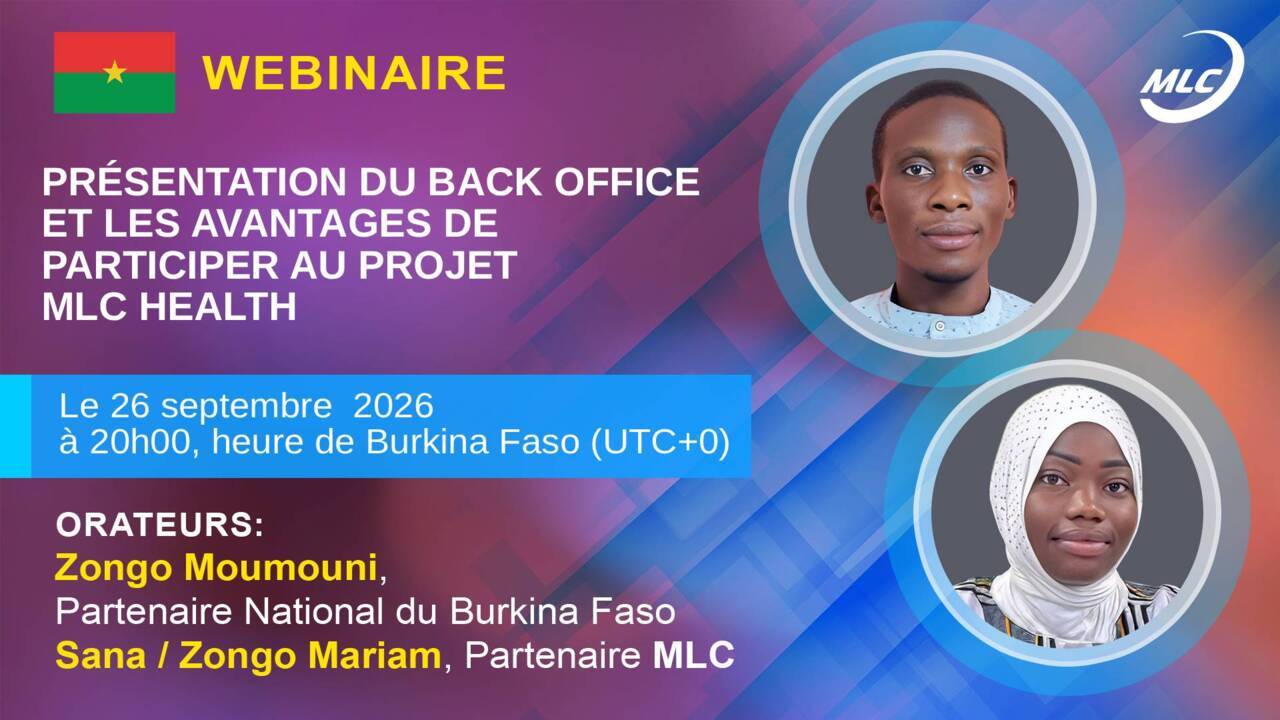 WEBINAIRE

MLC

PRÉSENTATION DU BACK OFFICE ET LES AVANTAGES DE PARTICIPER AU PROJET MLC HEALTH

Le 26 septembre 2026
à 20h00, heure de Burkina Faso (UTC+0)

ORATEURS:
Zongo Moumouni,
Partenaire National du Burkina Faso
Sana / Zongo Mariam, Partenaire MLC